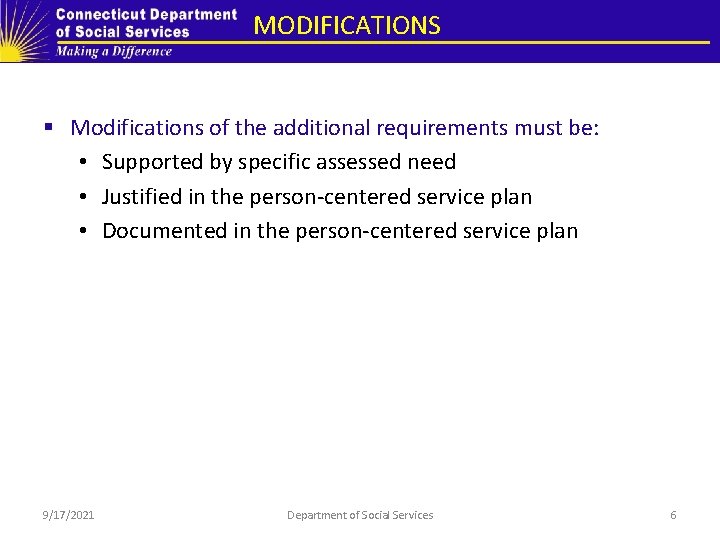 Connecticut Department of Social Services
Making a Difference

MODIFICATIONS

▪ Modifications of the additional requirements must be:
• Supported by specific assessed need
• Justified in the person-centered service plan
• Documented in the person-centered service plan

9/17/2021

Department of Social Services

6